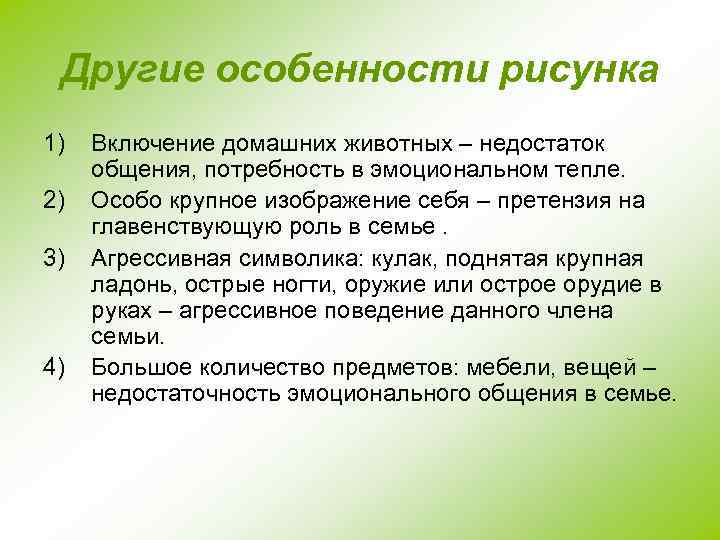 Другие особенности рисунка

1) Включение домашних животных – недостаток общения, потребность в эмоциональном тепле.
2) Особо крупное изображение себя – претензия на главенствующую роль в семье .
3) Агрессивная символика: кулак, поднятая крупная ладонь, острые ногти, оружие или острое орудие в руках – агрессивное поведение данного члена семьи.
4) Большое количество предметов: мебели, вещей – недостаточность эмоционального общения в семье.